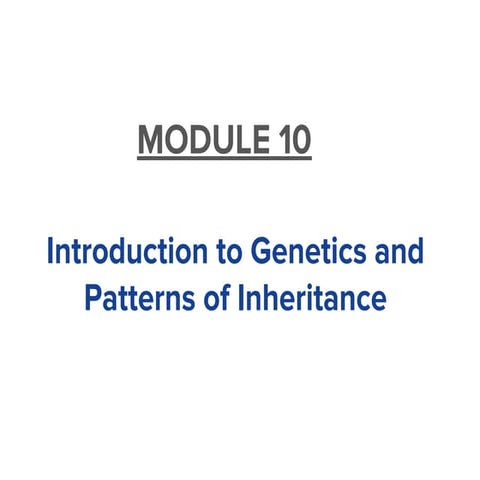 MODULE 10

Introduction to Genetics and Patterns of Inheritance